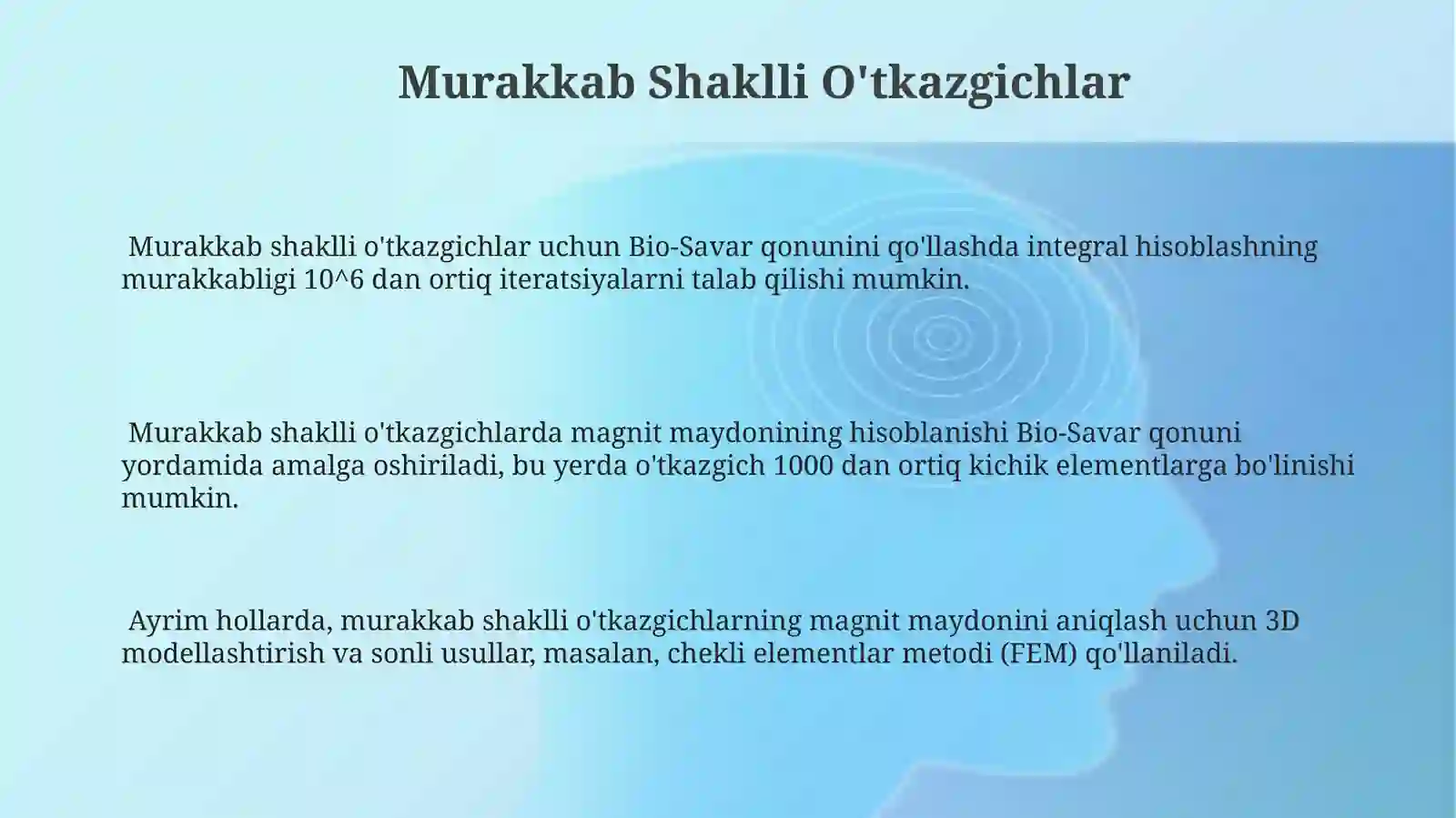 Murakkab Shaklli O'tkazgichlar

Murakkab shaklli o'tkazgichlar uchun Bio-Savar qonunini qo'llashda integral hisoblashning murakkabligi 10^6 dan ortiq iteratsiyalarni talab qilishi mumkin.

Murakkab shaklli o'tkazgichlarda magnit maydonining hisoblanishi Bio-Savar qonuni yordamida amalga oshiriladi, bu yerda o'tkazgich 1000 dan ortiq kichik elementlarga bo'linishi mumkin.

Ayrim hollarda, murakkab shaklli o'tkazgichlarning magnit maydonini aniqlash uchun 3D modellashtirish va sonli usullar, masalan, chekli elementlar metodi (FEM) qo'llaniladi.